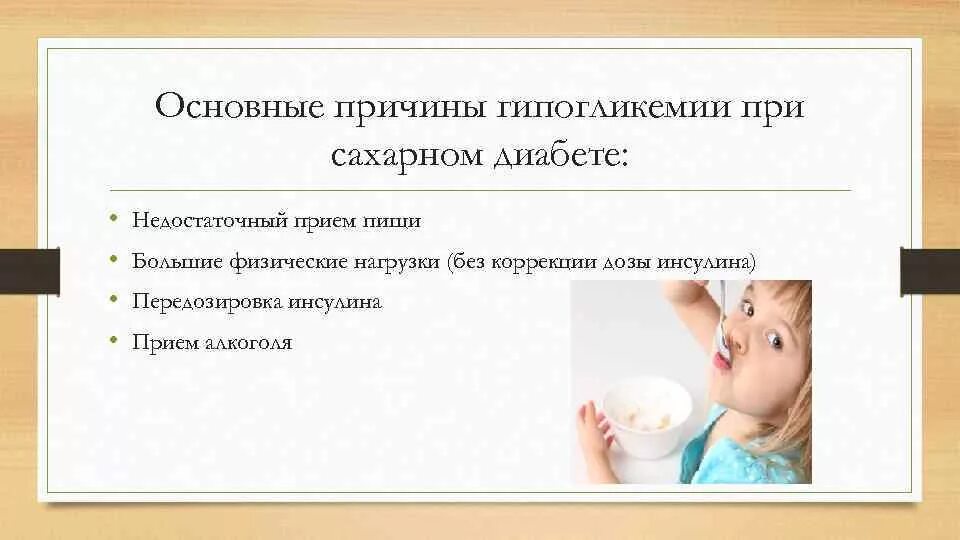 Основные причины гипогликемии при сахарном диабете:

• Недостаточный прием пищи
• Большие физические нагрузки (без коррекции дозы инсулина)
• Передозировка инсулина
• Прием алкоголя